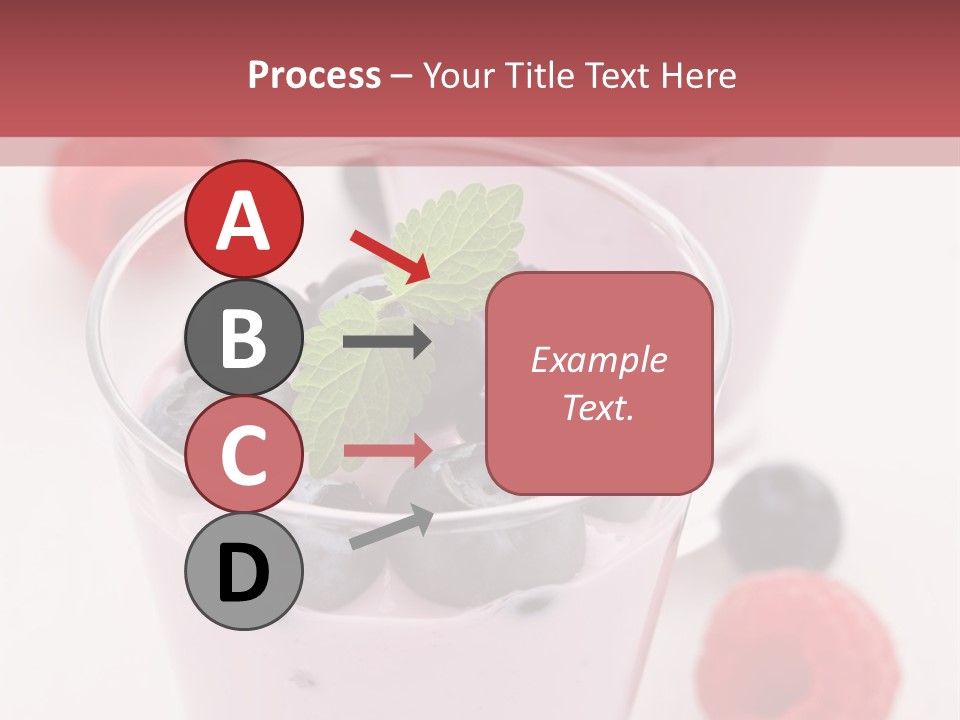 Process – Your Title Text Here

A

B

C

D

Example Text.